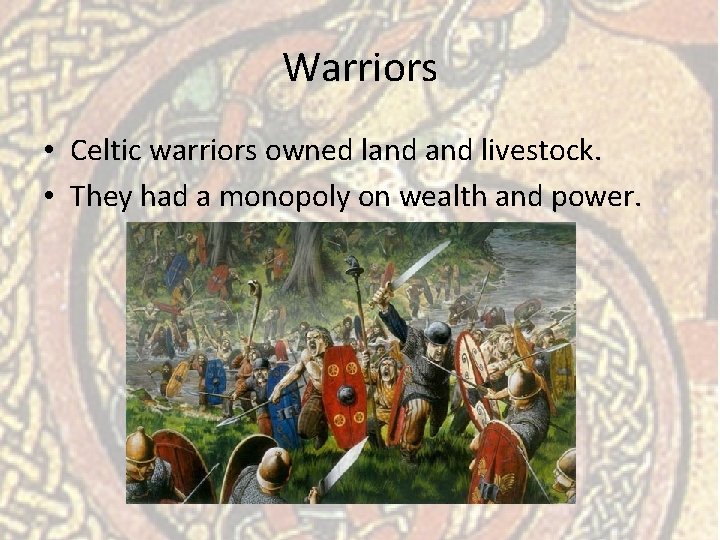 Warriors

• Celtic warriors owned land and livestock.
• They had a monopoly on wealth and power.